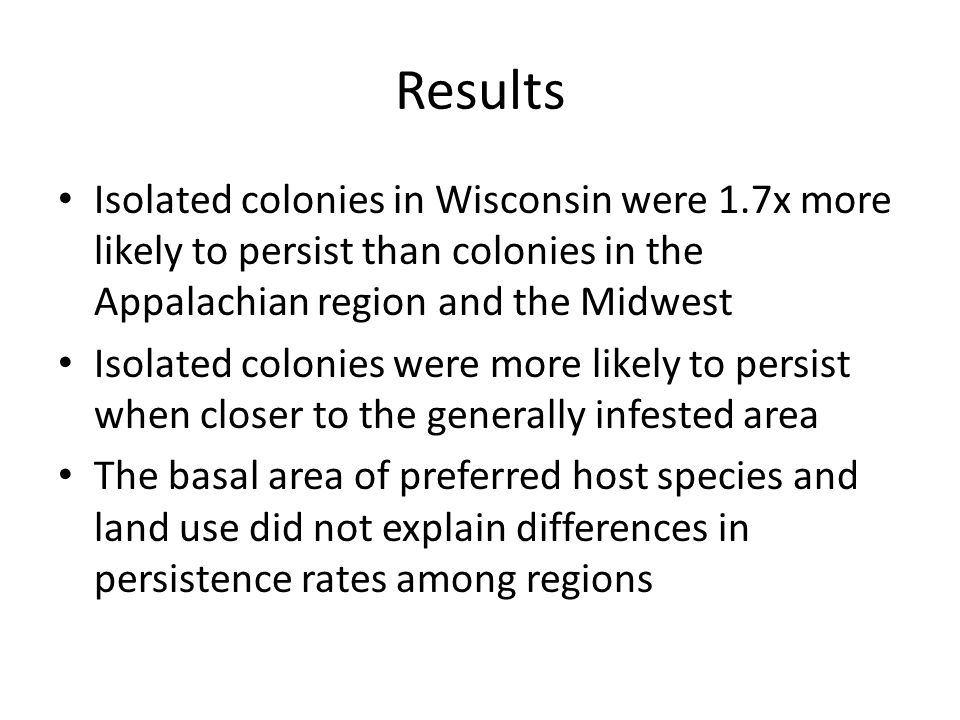 Results

• Isolated colonies in Wisconsin were 1.7x more likely to persist than colonies in the Appalachian region and the Midwest
• Isolated colonies were more likely to persist when closer to the generally infested area
• The basal area of preferred host species and land use did not explain differences in persistence rates among regions